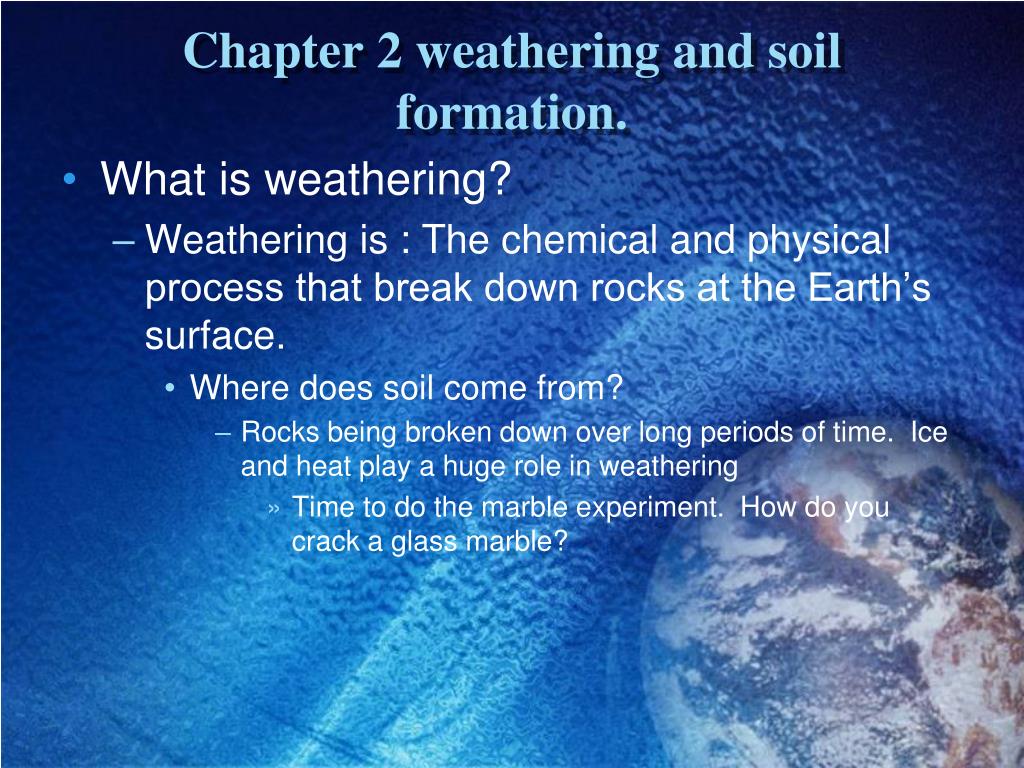 Chapter 2 weathering and soil formation.

• What is weathering?
– Weathering is : The chemical and physical process that break down rocks at the Earth’s surface.
• Where does soil come from?
– Rocks being broken down over long periods of time. Ice and heat play a huge role in weathering
» Time to do the marble experiment. How do you crack a glass marble?